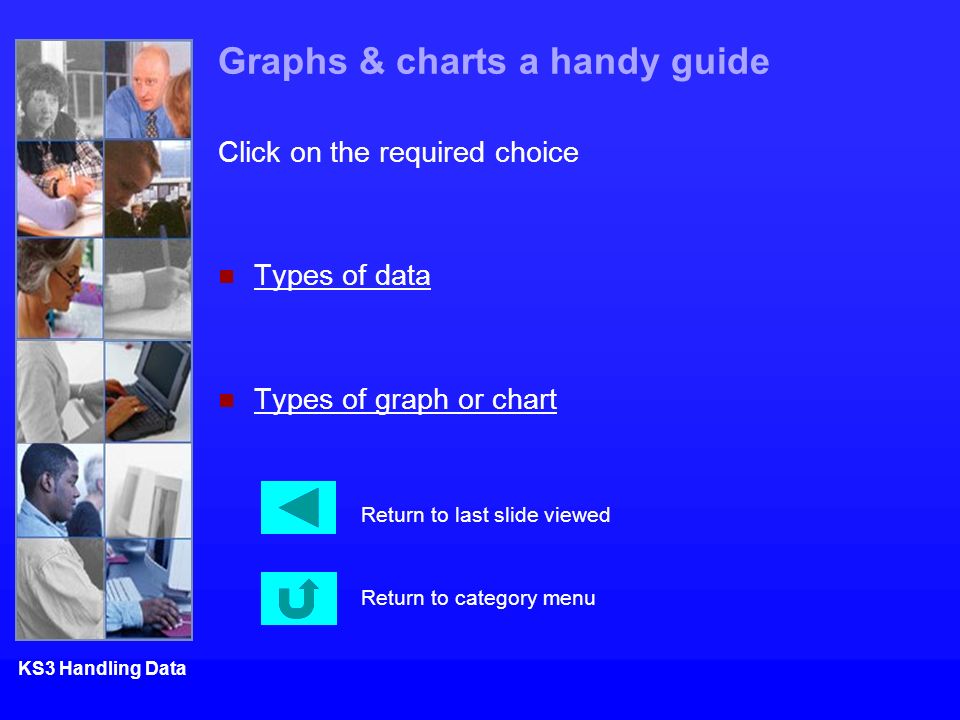 Graphs & charts a handy guide

Click on the required choice

Types of data

Types of graph or chart

Return to last slide viewed

Return to category menu

KS3 Handling Data